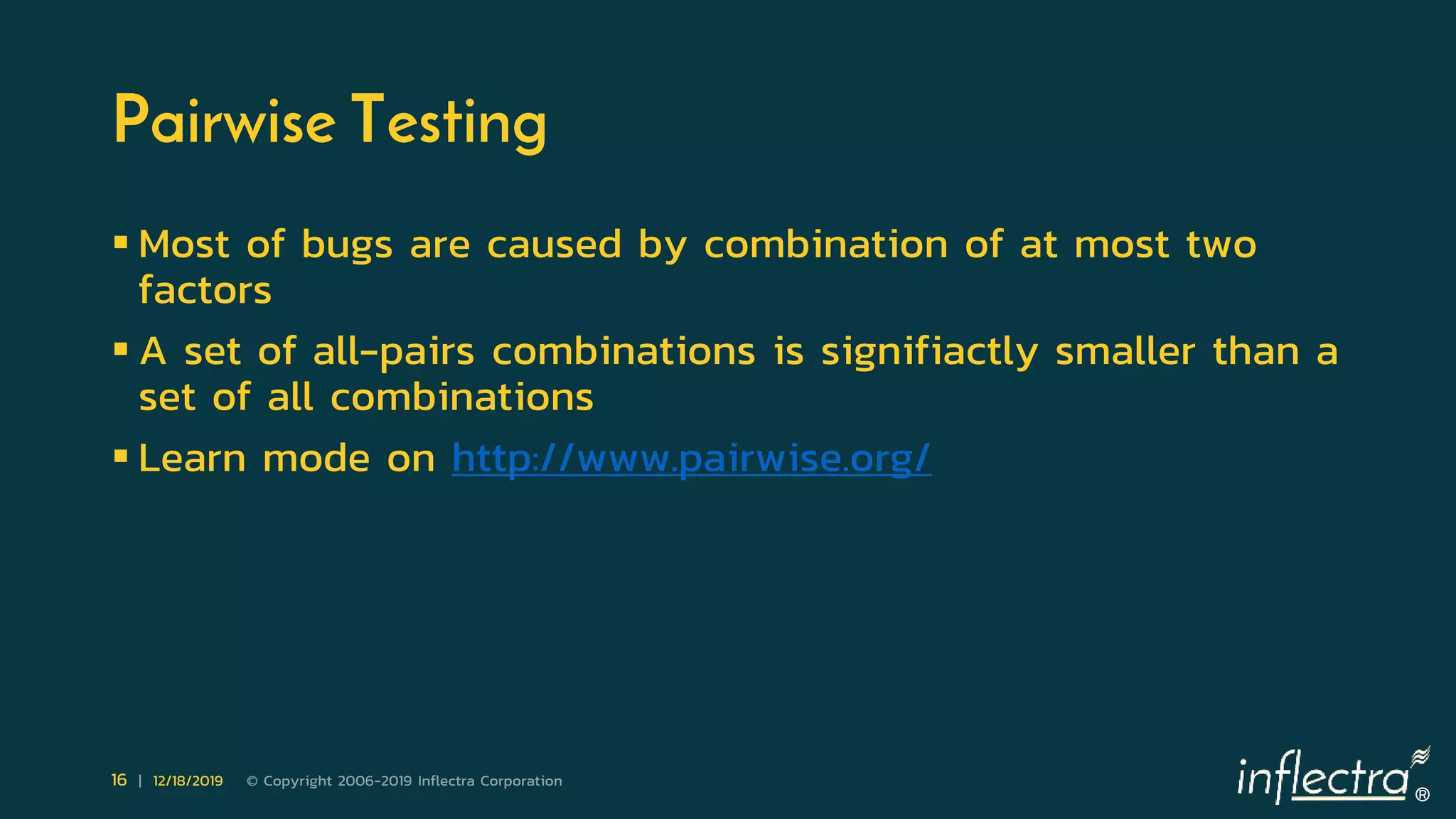 Pairwise Testing

▪ Most of bugs are caused by combination of at most two factors

▪ A set of all-pairs combinations is signifiactly smaller than a set of all combinations

▪ Learn mode on http://www.pairwise.org/

16 | 12/18/2019 © Copyright 2006-2019 Inflectra Corporation

inflectra®